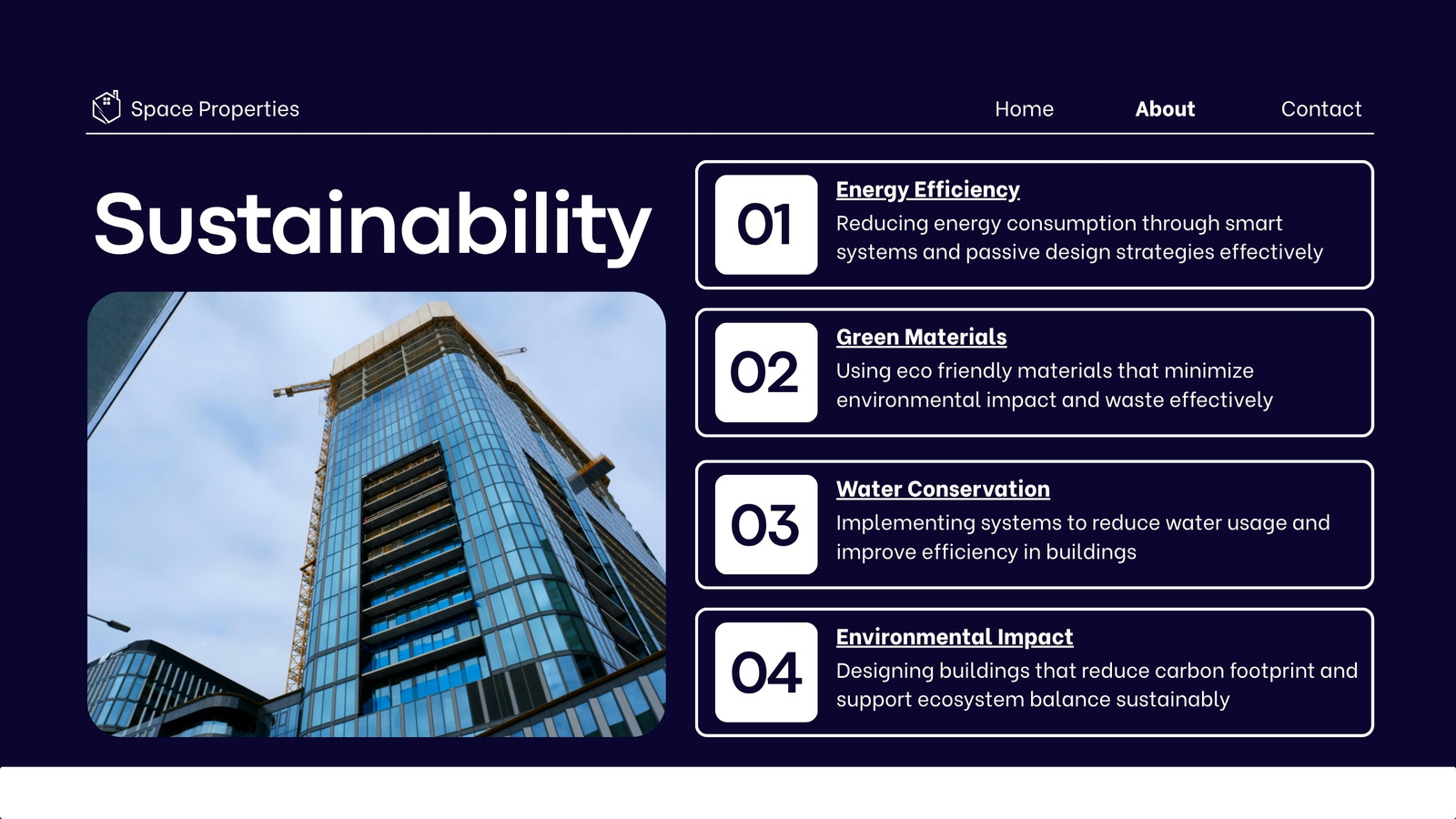 Space Properties

Home About Contact

Sustainability

01
Energy Efficiency
Reducing energy consumption through smart systems and passive design strategies effectively

02
Green Materials
Using eco friendly materials that minimize environmental impact and waste effectively

03
Water Conservation
Implementing systems to reduce water usage and improve efficiency in buildings

04
Environmental Impact
Designing buildings that reduce carbon footprint and support ecosystem balance sustainably